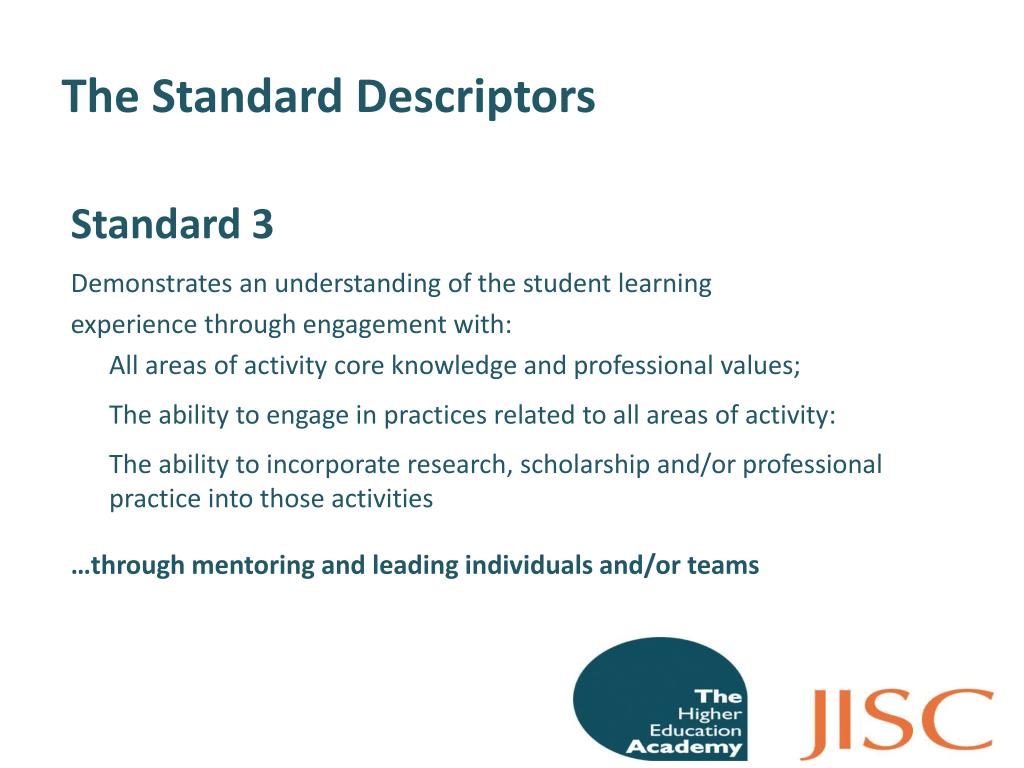 The Standard Descriptors

Standard 3

Demonstrates an understanding of the student learning experience through engagement with:

All areas of activity core knowledge and professional values;

The ability to engage in practices related to all areas of activity:

The ability to incorporate research, scholarship and/or professional practice into those activities

…through mentoring and leading individuals and/or teams

The Higher Education Academy

JISC